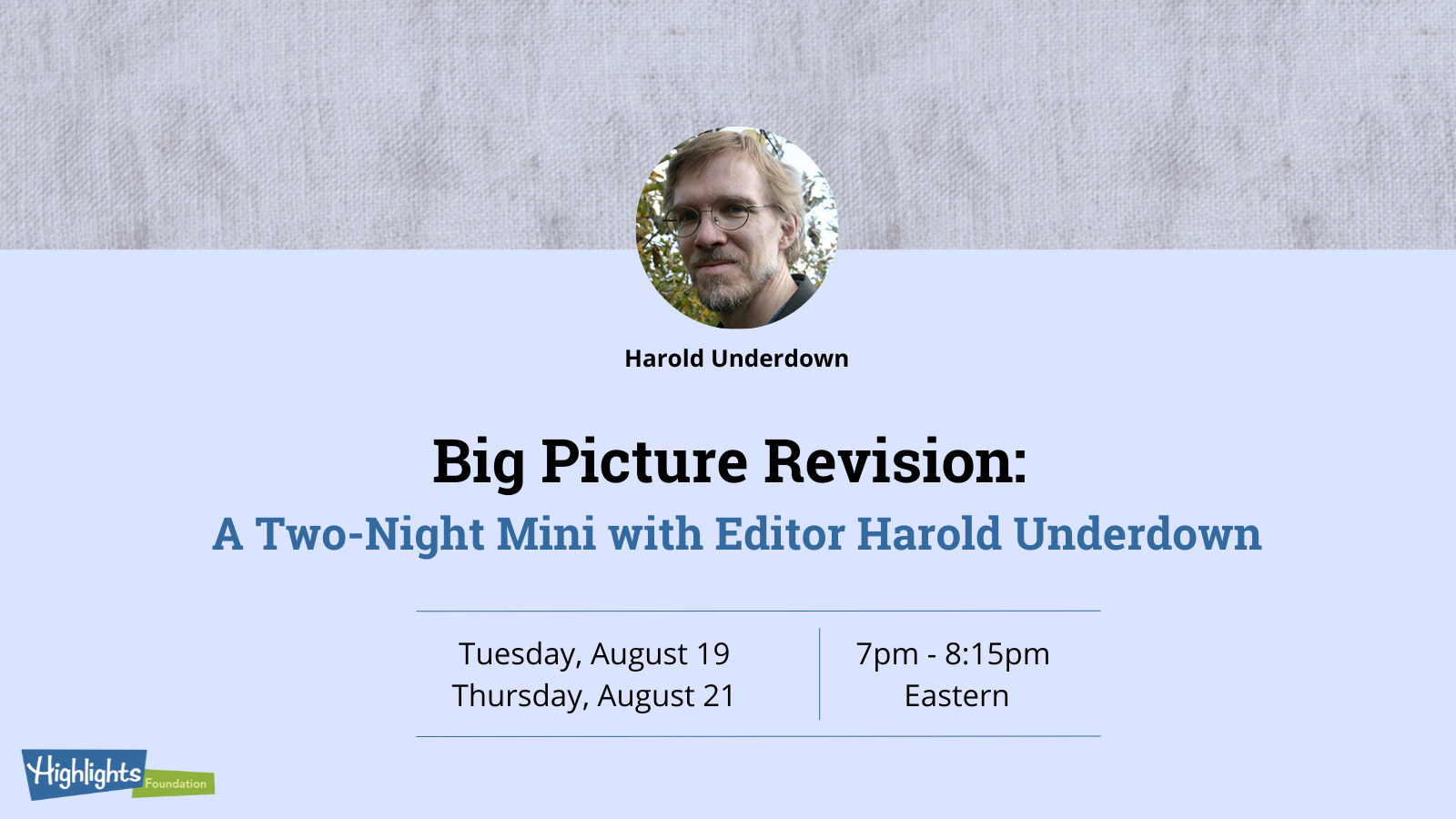 Harold Underdown

Big Picture Revision:
A Two-Night Mini with Editor Harold Underdown

Tuesday, August 19
Thursday, August 21

7pm - 8:15pm
Eastern

Highlights Foundation